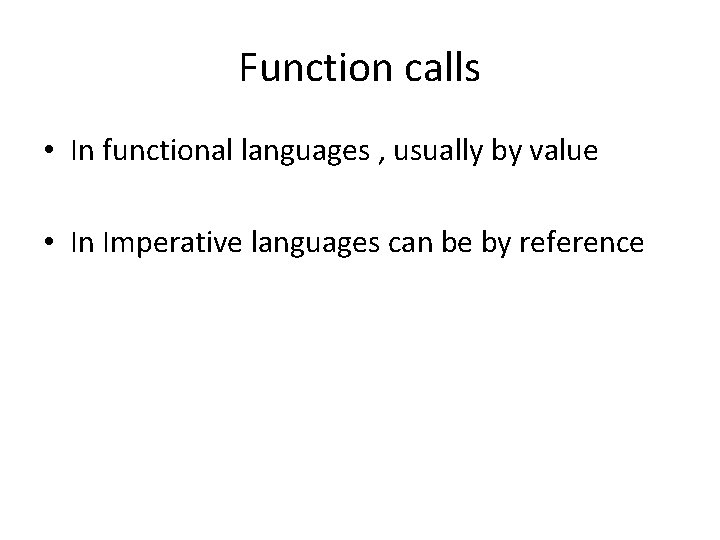 Function calls

• In functional languages , usually by value

• In Imperative languages can be by reference